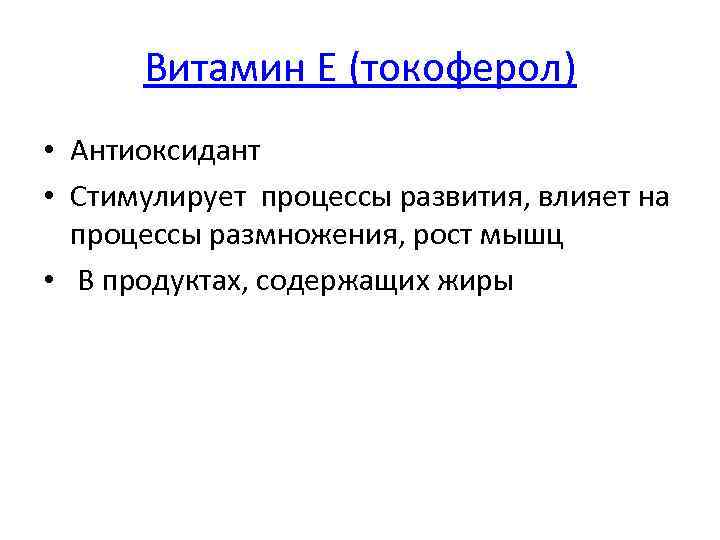 Витамин Е (токоферол)

• Антиоксидант
• Стимулирует процессы развития, влияет на процессы размножения, рост мышц
• В продуктах, содержащих жиры